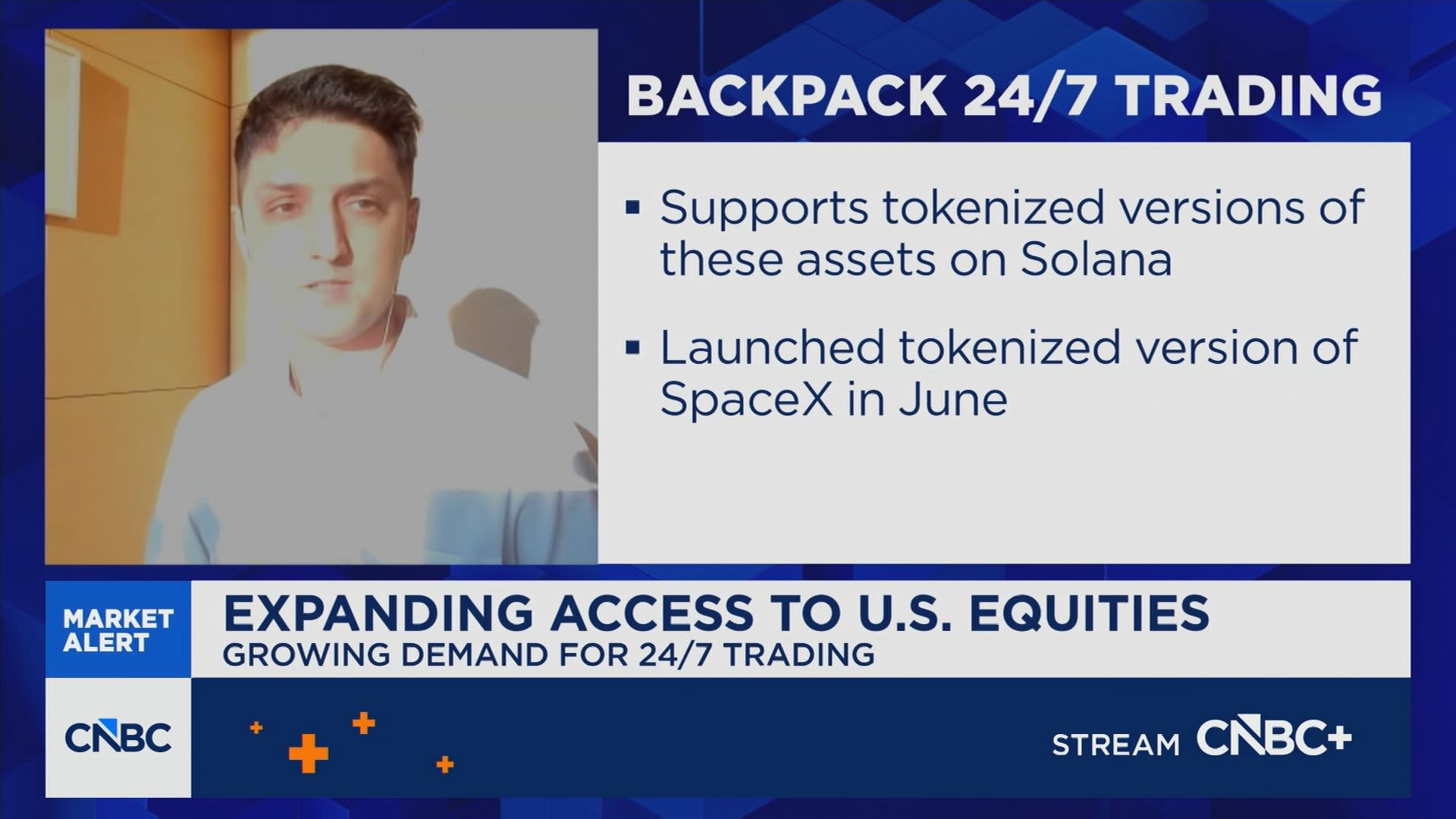 BACKPACK 24/7 TRADING

▪ Supports tokenized versions of these assets on Solana

▪ Launched tokenized version of SpaceX in June

MARKET ALERT

EXPANDING ACCESS TO U.S. EQUITIES

GROWING DEMAND FOR 24/7 TRADING

CNBC

STREAM CNBC+